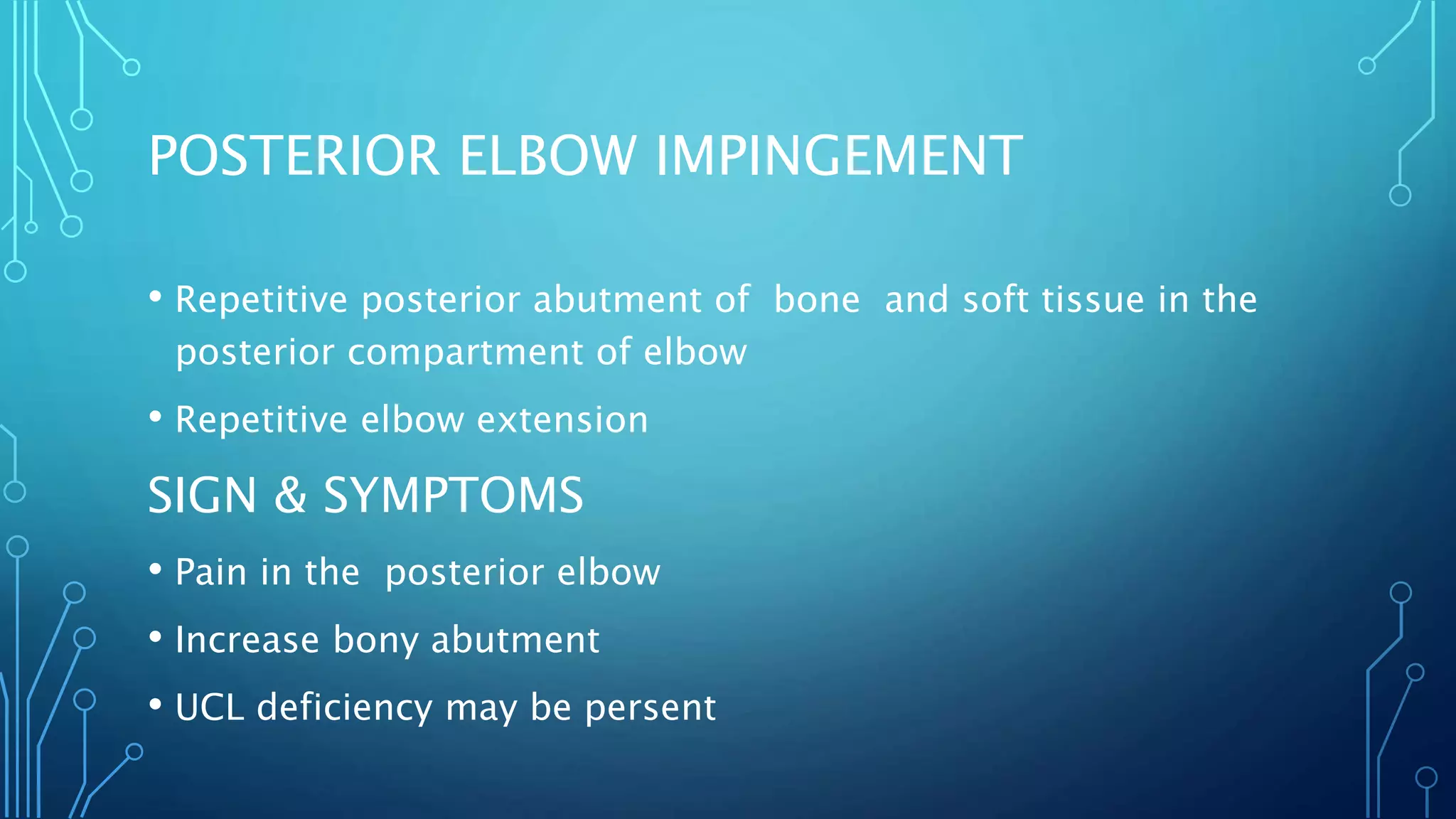 POSTERIOR ELBOW IMPINGEMENT

• Repetitive posterior abutment of bone and soft tissue in the posterior compartment of elbow

• Repetitive elbow extension

SIGN & SYMPTOMS

• Pain in the posterior elbow

• Increase bony abutment

• UCL deficiency may be persent